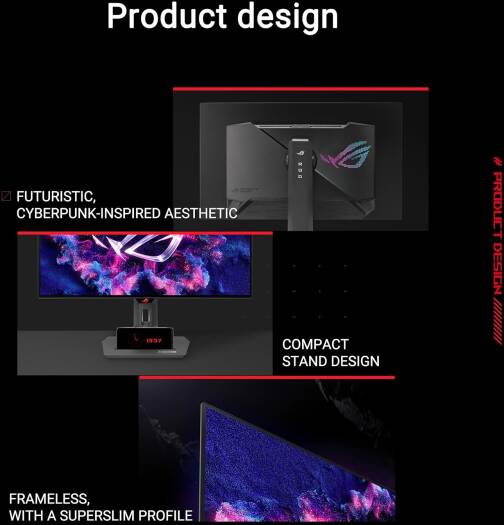 Product design

FUTURISTIC, CYBERPUNK-INSPIRED AESTHETIC

COMPACT STAND DESIGN

FRAMELESS, WITH A SUPERSLIM PROFILE

# PRODUCT DESIGN